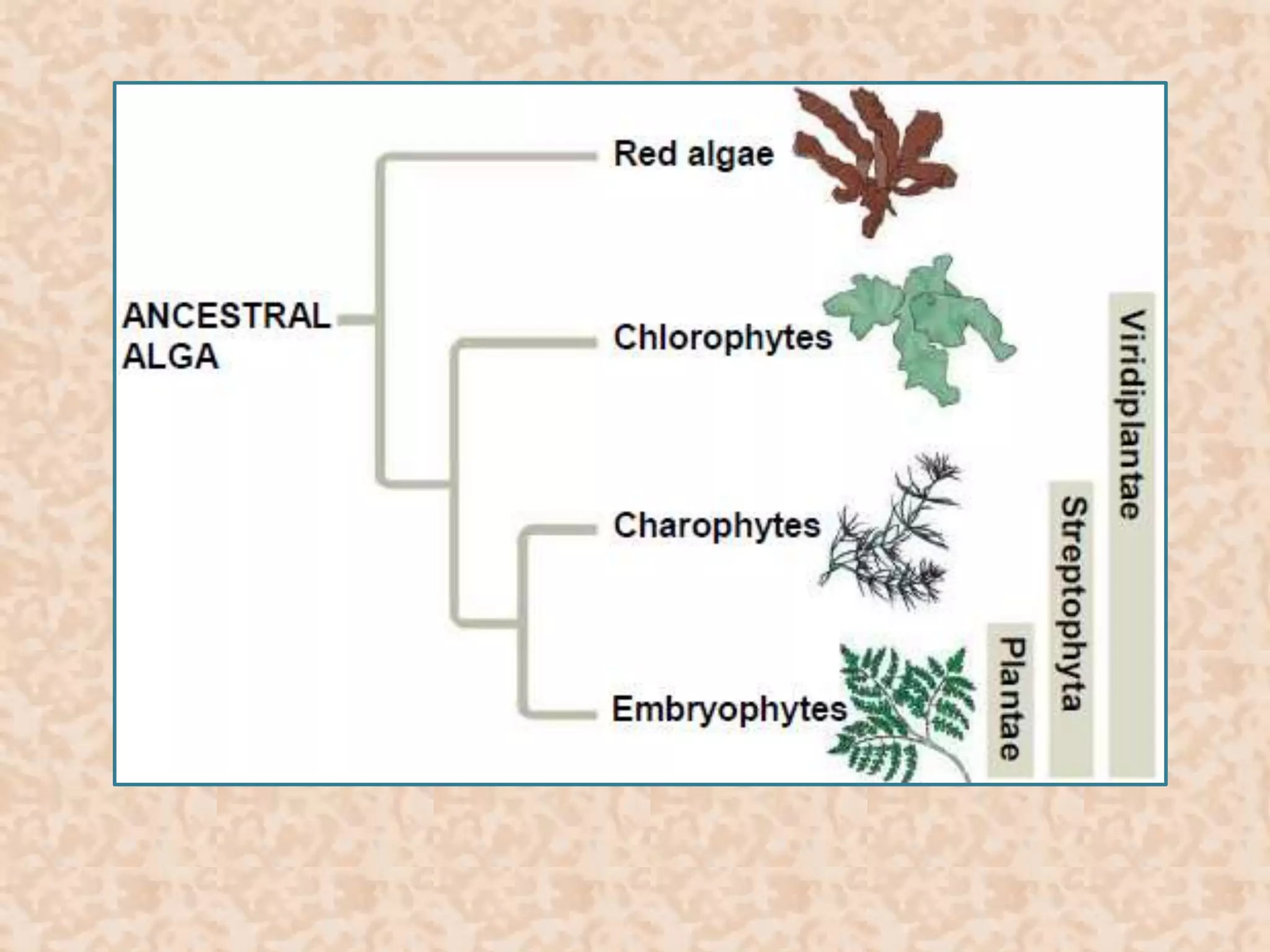 ANCESTRAL ALGA

Red algae

Chlorophytes

Charophytes

Embryophytes

Plantae

Streptophyta

Viridiplantae